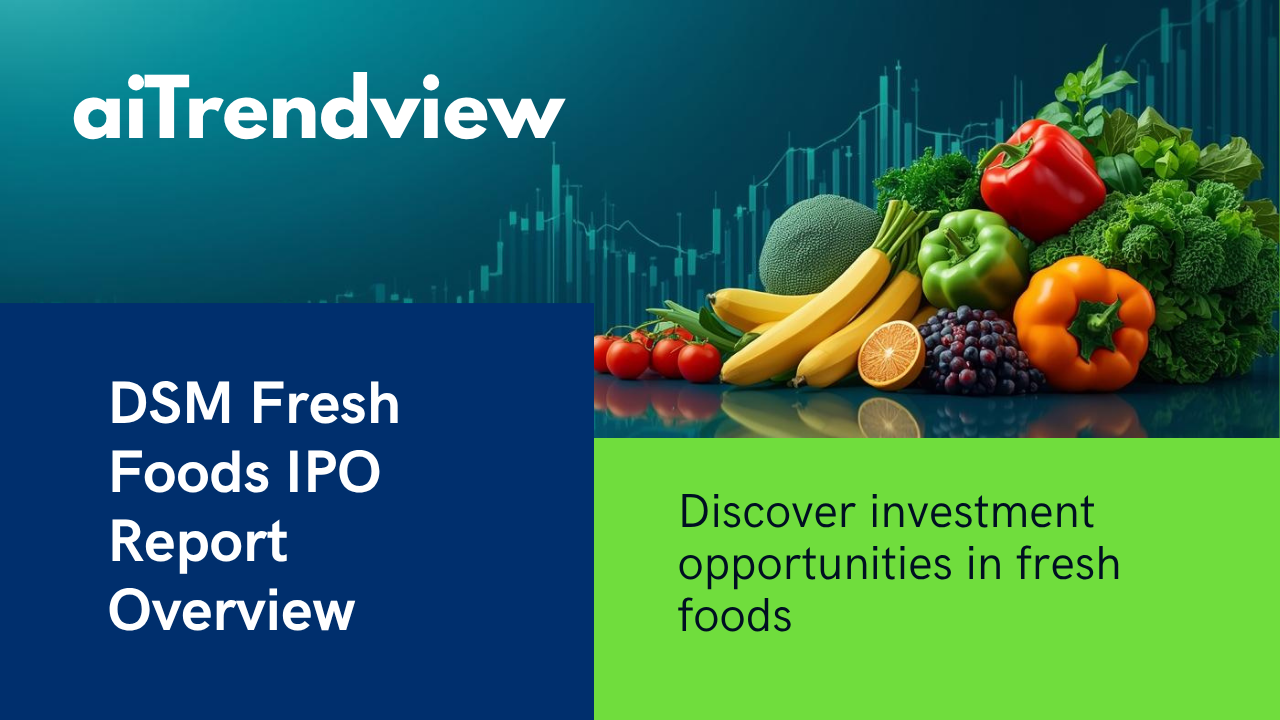 aiTrendview

DSM Fresh Foods IPO Report Overview

Discover investment opportunities in fresh foods